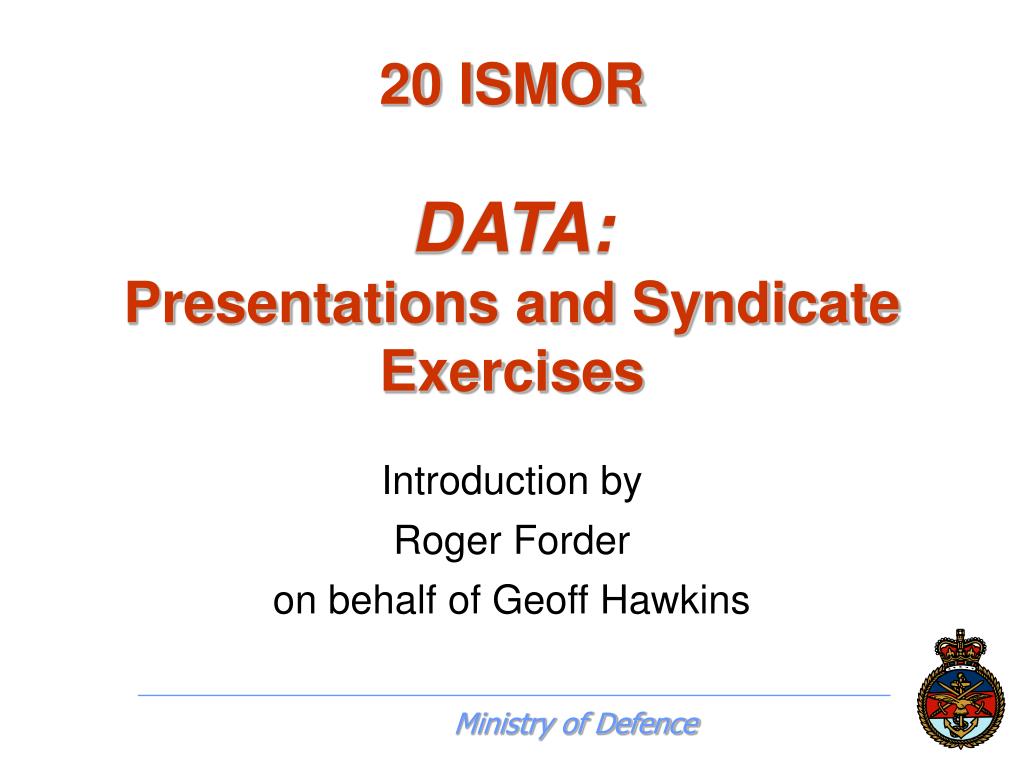 20 ISMOR

DATA:
Presentations and Syndicate Exercises

Introduction by
Roger Forder
on behalf of Geoff Hawkins

Ministry of Defence